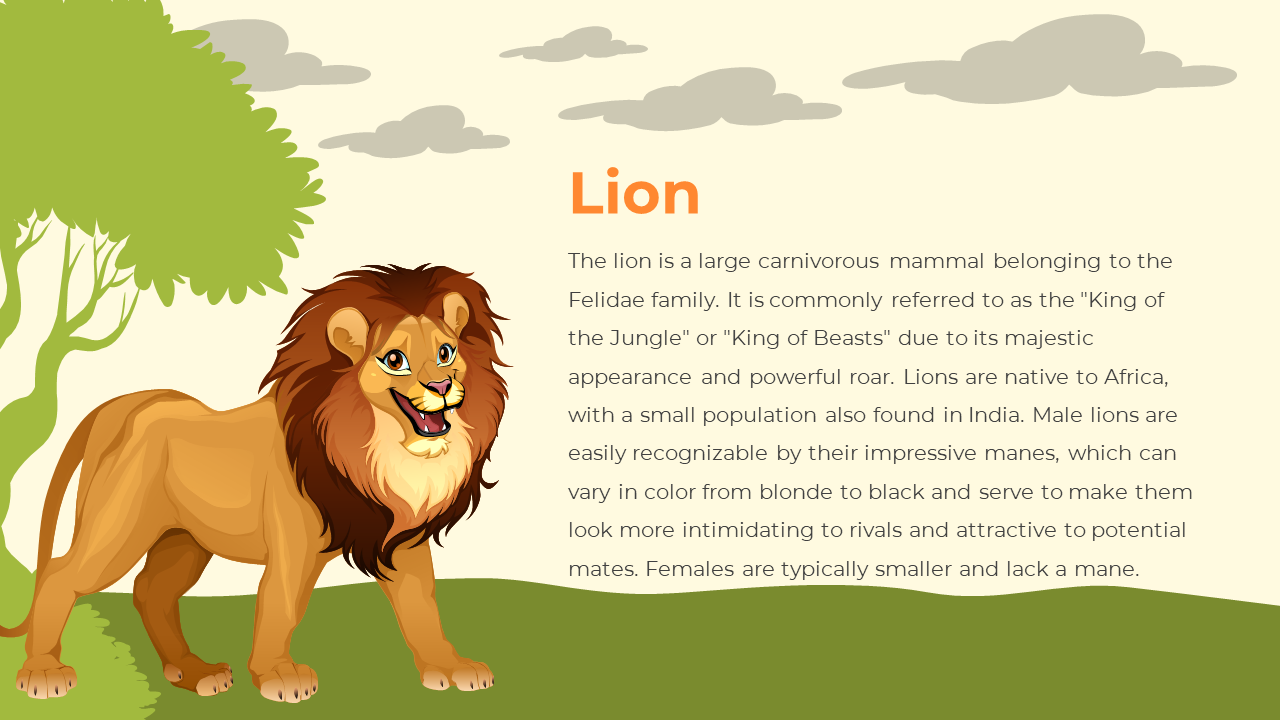 Lion

The lion is a large carnivorous mammal belonging to the Felidae family. It is commonly referred to as the "King of the Jungle" or "King of Beasts" due to its majestic appearance and powerful roar. Lions are native to Africa, with a small population also found in India. Male lions are easily recognizable by their impressive manes, which can vary in color from blonde to black and serve to make them look more intimidating to rivals and attractive to potential mates. Females are typically smaller and lack a mane.